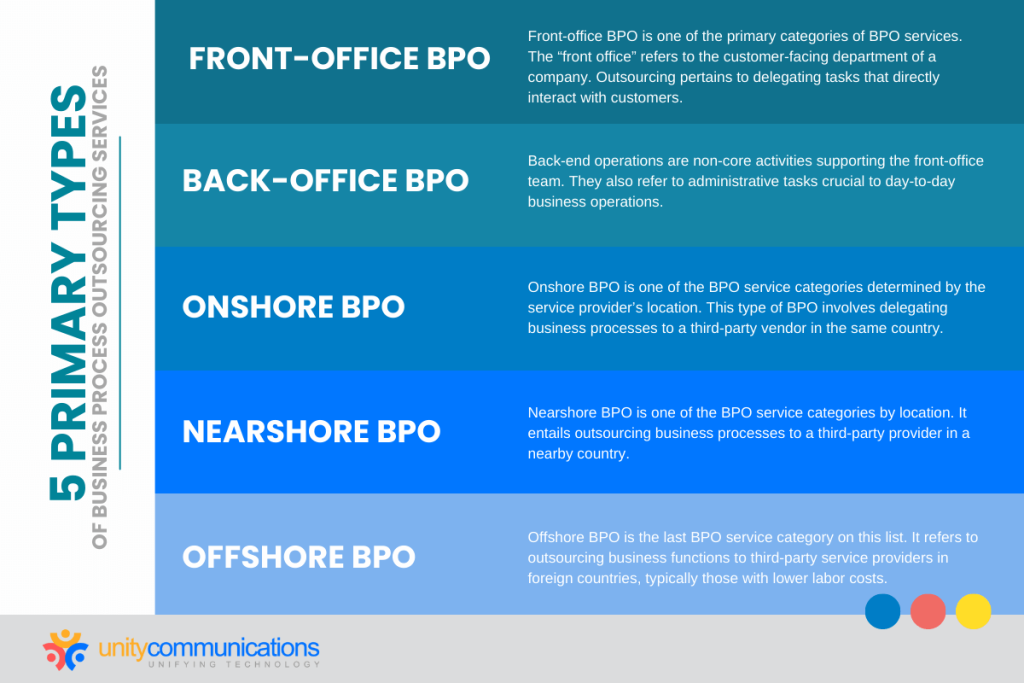 5 PRIMARY TYPES
OF BUSINESS PROCESS OUTSOURCING SERVICES

FRONT-OFFICE BPO

Front-office BPO is one of the primary categories of BPO services. The "front office" refers to the customer-facing department of a company. Outsourcing pertains to delegating tasks that directly interact with customers.

BACK-OFFICE BPO

Back-end operations are non-core activities supporting the front-office team. They also refer to administrative tasks crucial to day-to-day business operations.

ONSHORE BPO

Onshore BPO is one of the BPO service categories determined by the service provider's location. This type of BPO involves delegating business processes to a third-party vendor in the same country.

NEARSHORE BPO

Nearshore BPO is one of the BPO service categories by location. It entails outsourcing business processes to a third-party provider in a nearby country.

OFFSHORE BPO

Offshore BPO is the last BPO service category on this list. It refers to outsourcing business functions to third-party service providers in foreign countries, typically those with lower labor costs.

unitycommunications
UNIFYING TECHNOLOGY